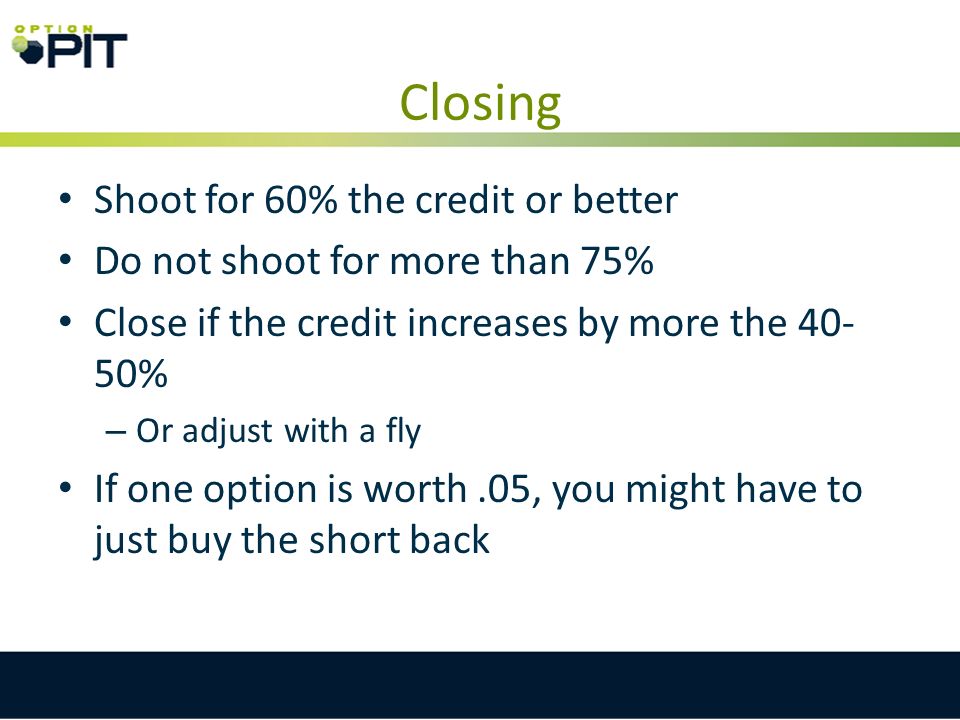 OPTION PIT

Closing

• Shoot for 60% the credit or better
• Do not shoot for more than 75%
• Close if the credit increases by more the 40-50%
– Or adjust with a fly
• If one option is worth .05, you might have to just buy the short back